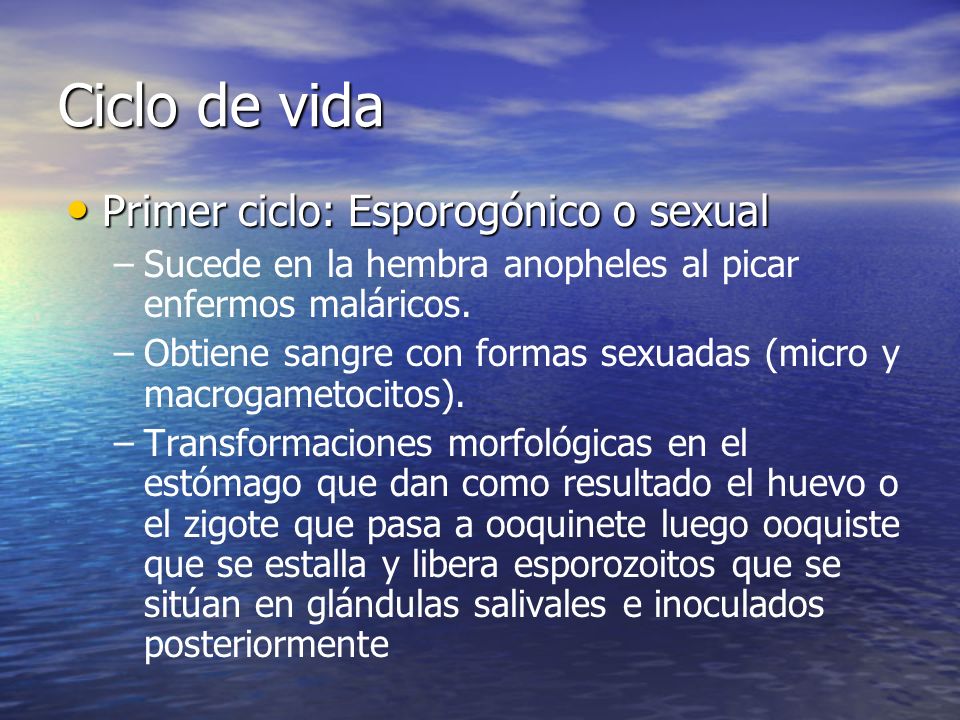 Ciclo de vida

• Primer ciclo: Esporogónico o sexual
– Sucede en la hembra anopheles al picar enfermos maláricos.
– Obtiene sangre con formas sexuadas (micro y macrogametocitos).
– Transformaciones morfológicas en el estómago que dan como resultado el huevo o el zigote que pasa a ooquinete luego ooquiste que se estalla y libera esporozoitos que se sitúan en glándulas salivales e inoculados posteriormente